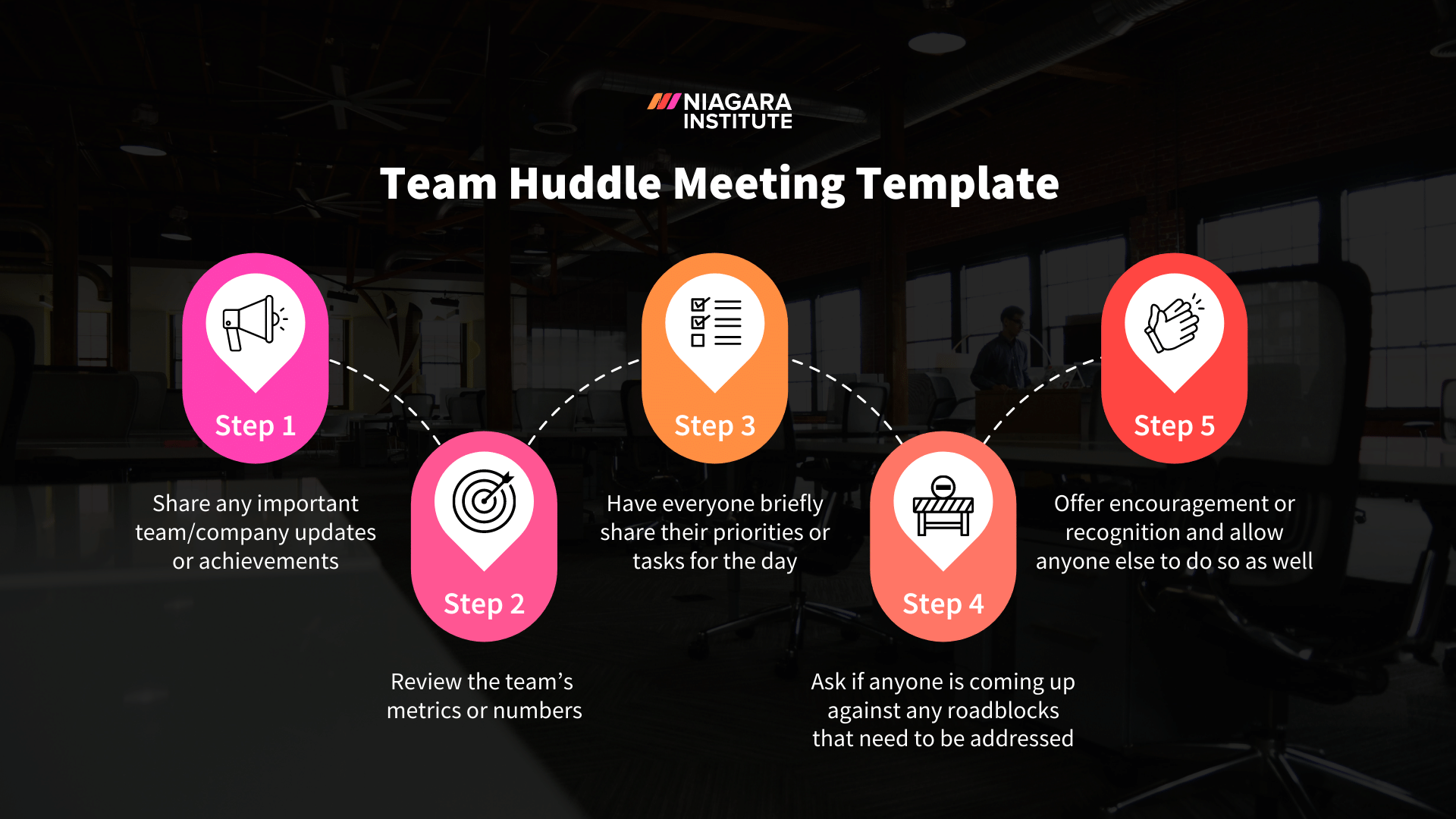 NIAGARA INSTITUTE

Team Huddle Meeting Template

Step 1

Share any important team/company updates or achievements

Step 2

Review the team's metrics or numbers

Step 3

Have everyone briefly share their priorities or tasks for the day

Step 4

Ask if anyone is coming up against any roadblocks that need to be addressed

Step 5

Offer encouragement or recognition and allow anyone else to do so as well